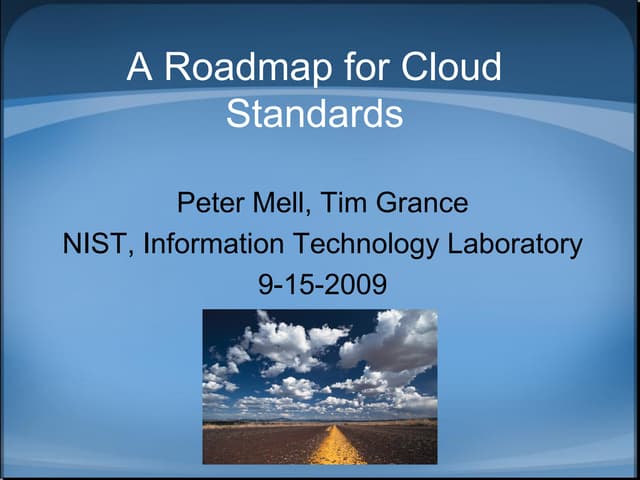 A Roadmap for Cloud Standards

Peter Mell, Tim Grance
NIST, Information Technology Laboratory
9-15-2009